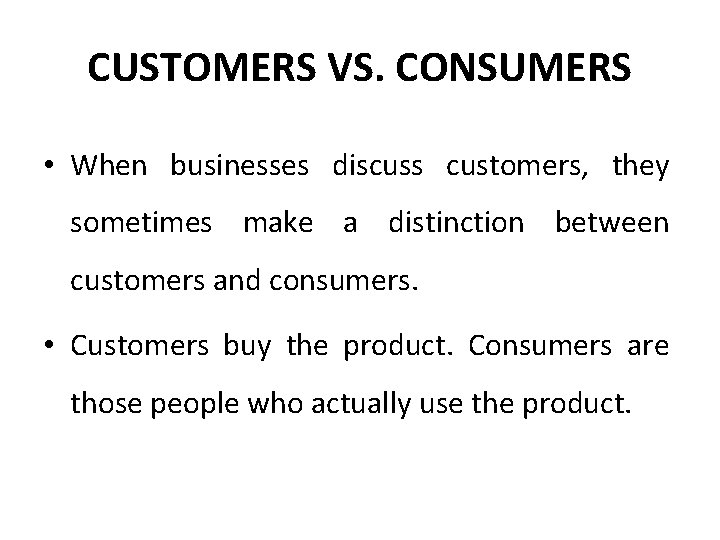 CUSTOMERS VS. CONSUMERS

• When businesses discuss customers, they sometimes make a distinction between customers and consumers.

• Customers buy the product. Consumers are those people who actually use the product.